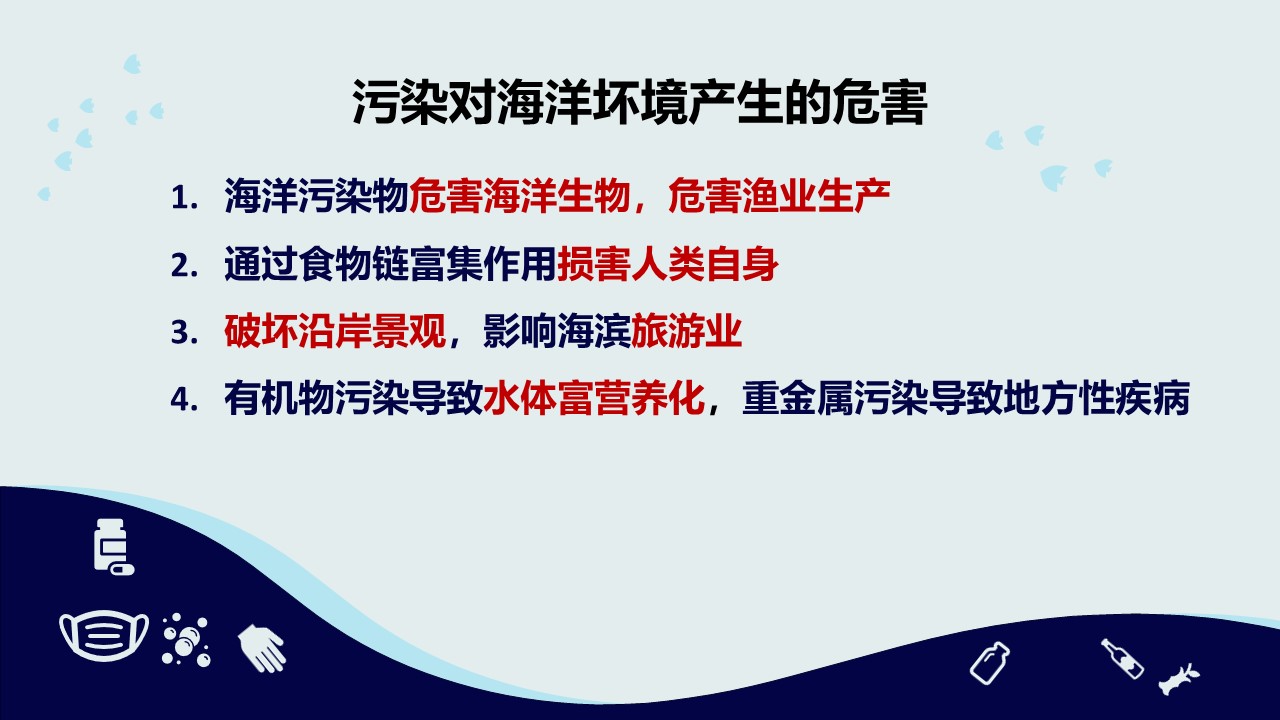 污染对海洋环境产生的危害

1. 海洋污染物危害海洋生物，危害渔业生产

2. 通过食物链富集作用损害人类自身

3. 破坏沿岸景观，影响海滨旅游业

4. 有机物污染导致水体富营养化，重金属污染导致地方性疾病